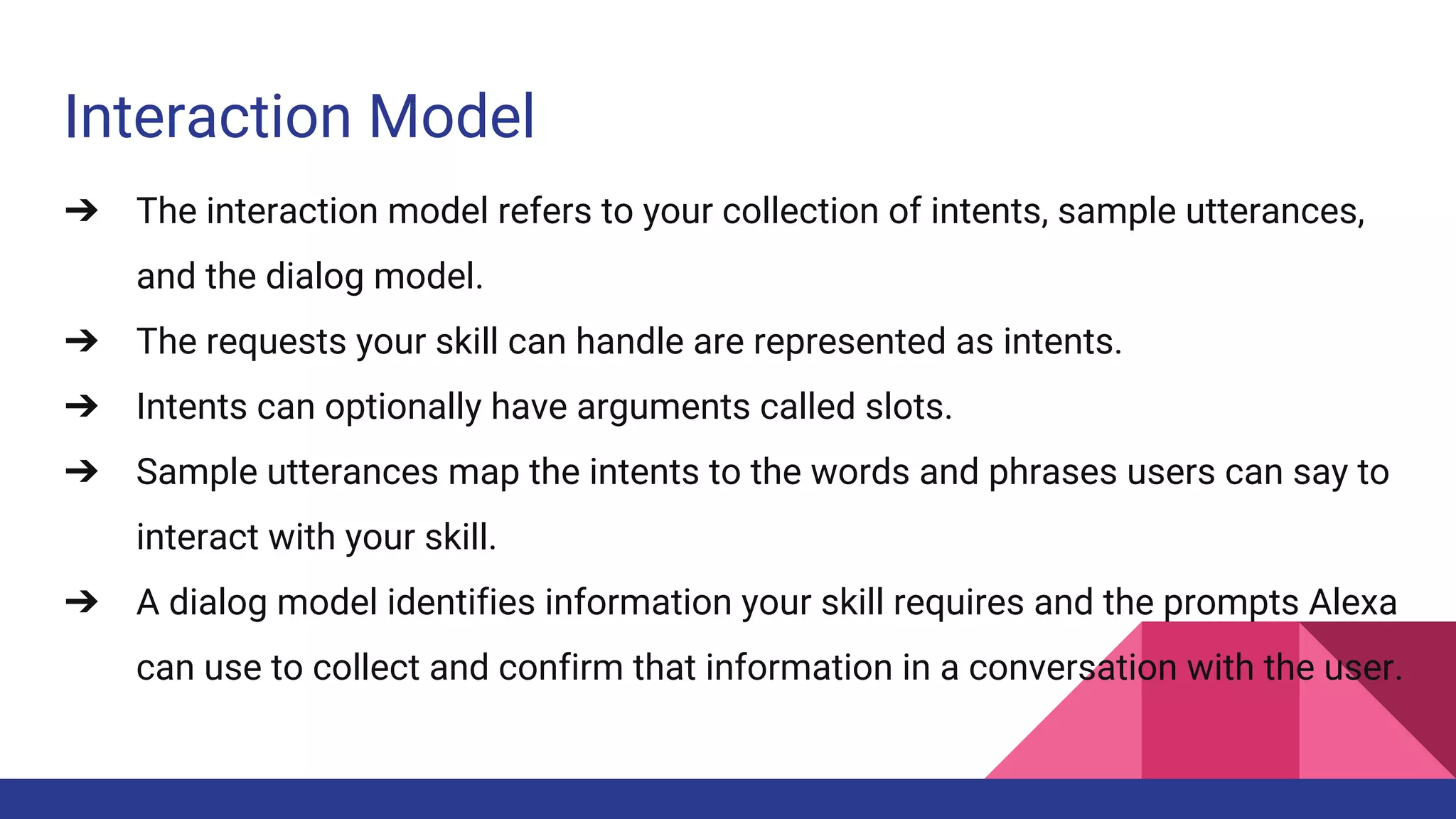 Interaction Model

➔ The interaction model refers to your collection of intents, sample utterances, and the dialog model.
➔ The requests your skill can handle are represented as intents.
➔ Intents can optionally have arguments called slots.
➔ Sample utterances map the intents to the words and phrases users can say to interact with your skill.
➔ A dialog model identifies information your skill requires and the prompts Alexa can use to collect and confirm that information in a conversation with the user.